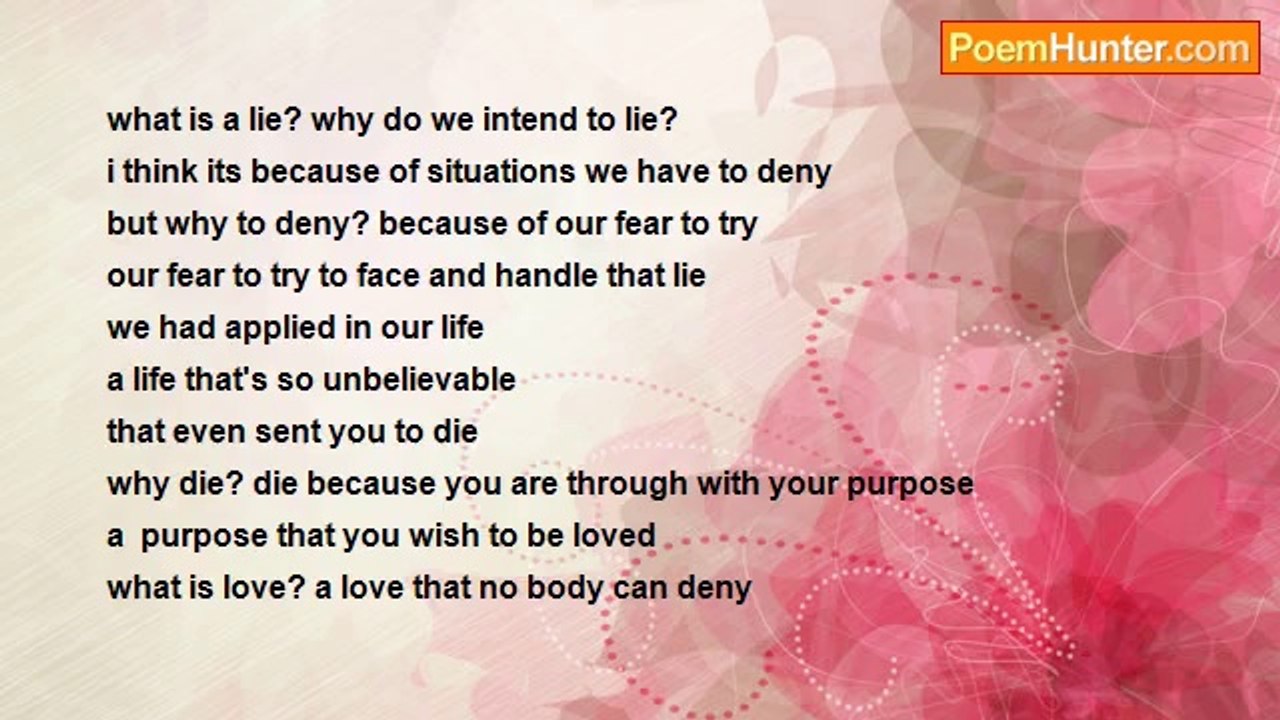 PoemHunter.com

what is a lie? why do we intend to lie?
i think its because of situations we have to deny
but why to deny? because of our fear to try
our fear to try to face and handle that lie
we had applied in our life
a life that's so unbelievable
that even sent you to die
why die? die because you are through with your purpose
a purpose that you wish to be loved
what is love? a love that no body can deny